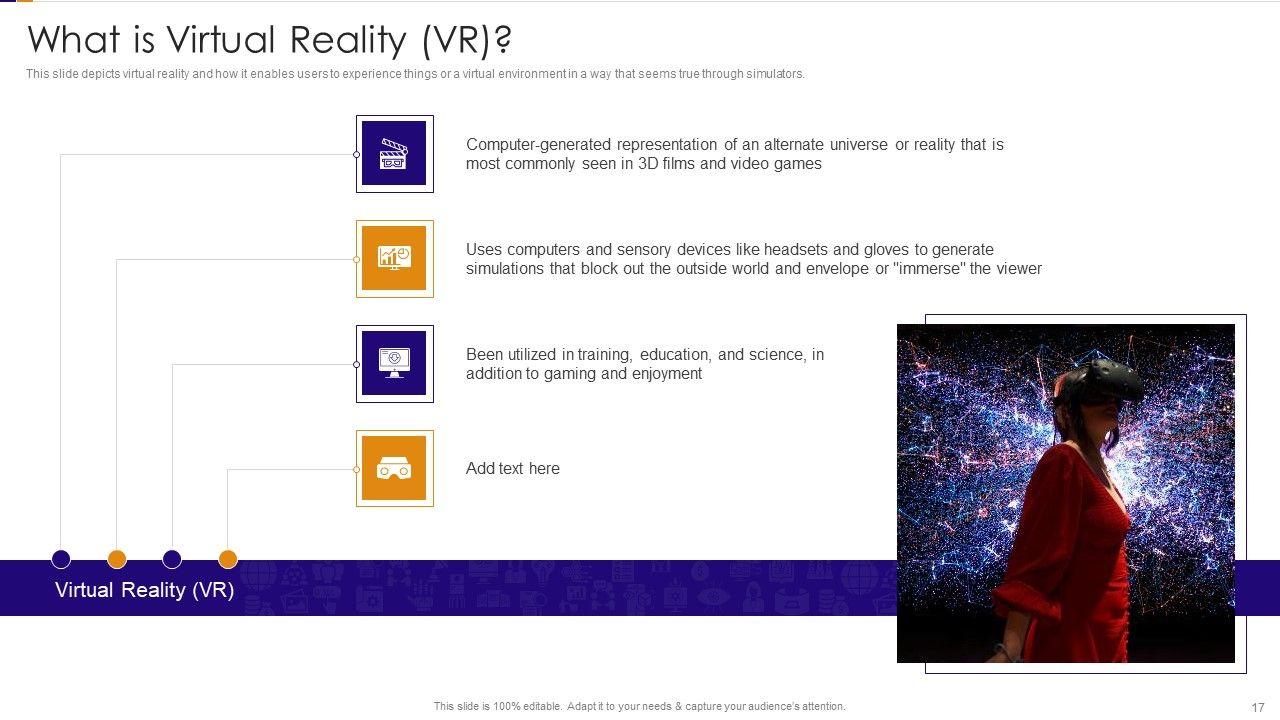 What is Virtual Reality (VR)?

This slide depicts virtual reality and how it enables users to experience things or a virtual environment in a way that seems true through simulators.

Computer-generated representation of an alternate universe or reality that is most commonly seen in 3D films and video games

Uses computers and sensory devices like headsets and gloves to generate simulations that block out the outside world and envelope or "immerse" the viewer

Been utilized in training, education, and science, in addition to gaming and enjoyment

Add text here

Virtual Reality (VR)

This slide is 100% editable. Adapt it to your needs & capture your audience's attention.

17